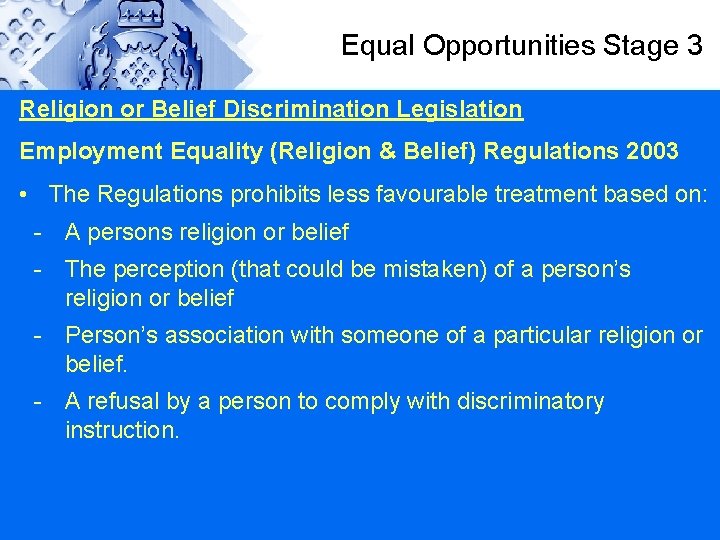 Equal Opportunities Stage 3

Religion or Belief Discrimination Legislation

Employment Equality (Religion & Belief) Regulations 2003

• The Regulations prohibits less favourable treatment based on:

- A persons religion or belief

- The perception (that could be mistaken) of a person’s religion or belief

- Person’s association with someone of a particular religion or belief.

- A refusal by a person to comply with discriminatory instruction.